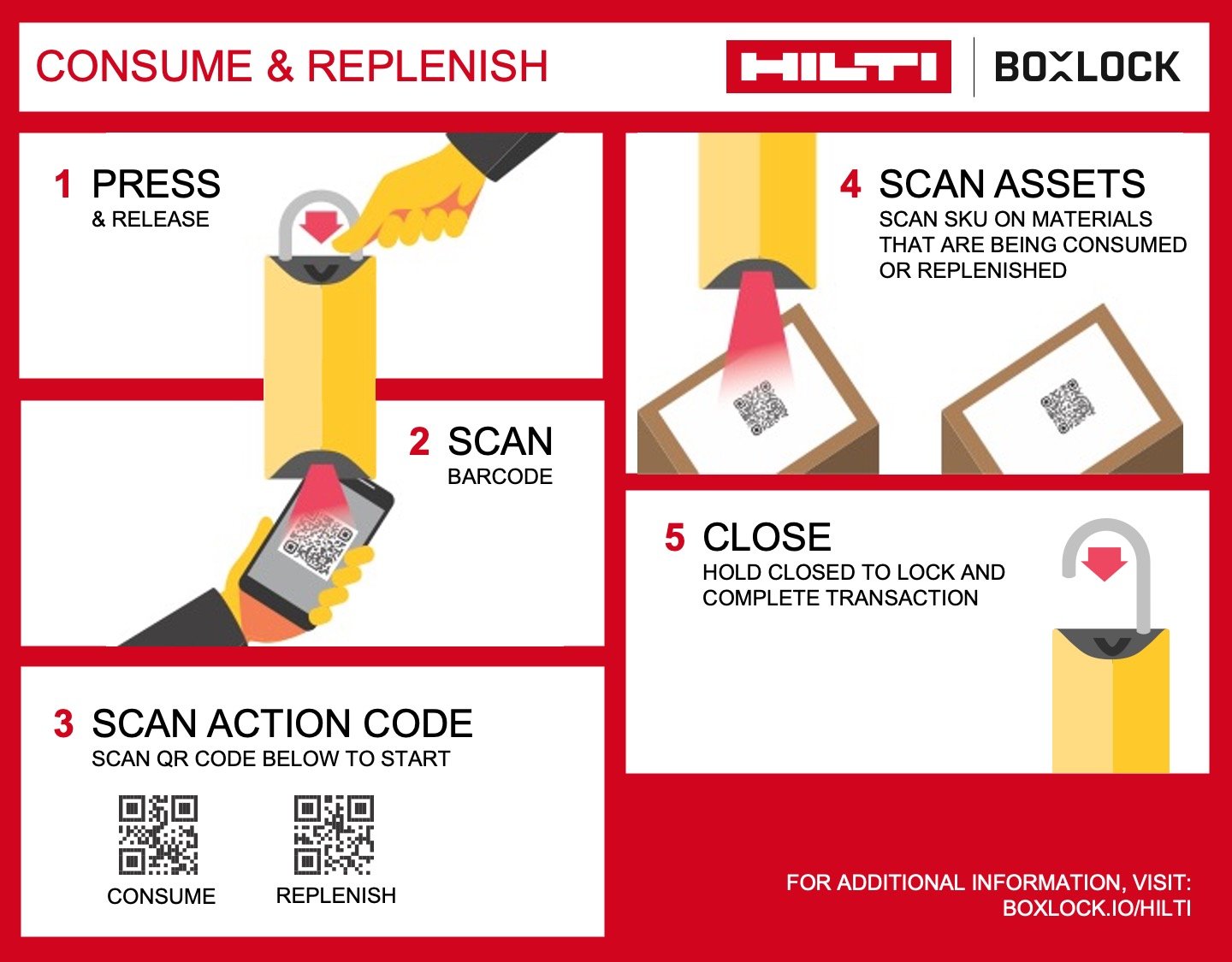 CONSUME & REPLENISH

HILTI

BOXLOCK

1 PRESS
& RELEASE

2 SCAN
BARCODE

3 SCAN ACTION CODE
SCAN QR CODE BELOW TO START

CONSUME

REPLENISH

4 SCAN ASSETS
SCAN SKU ON MATERIALS THAT ARE BEING CONSUMED OR REPLENISHED

5 CLOSE
HOLD CLOSED TO LOCK AND COMPLETE TRANSACTION

FOR ADDITIONAL INFORMATION, VISIT:
BOXLOCK.IO/HILTI